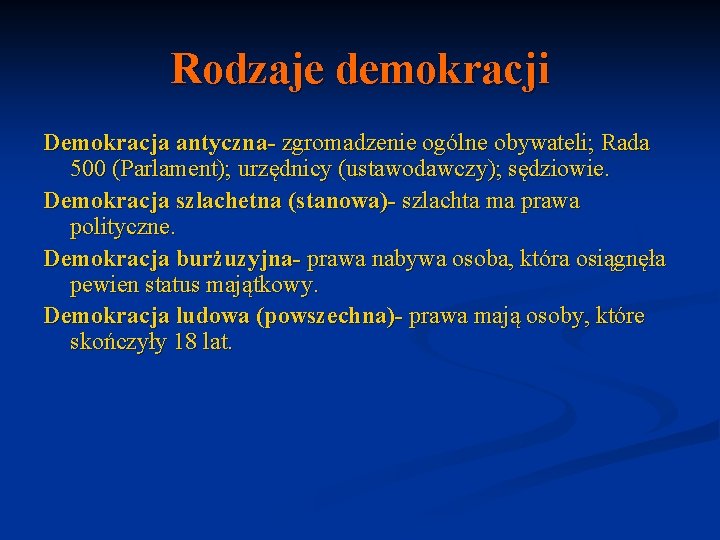 Rodzaje demokracji

Demokracja antyczna- zgromadzenie ogólne obywateli; Rada 500 (Parlament); urzędnicy (ustawodawczy); sędziowie.

Demokracja szlachetna (stanowa)- szlachta ma prawa polityczne.

Demokracja burżuzyjna- prawa nabywa osoba, która osiągnęła pewien status majątkowy.

Demokracja ludowa (powszechna)- prawa mają osoby, które skończyły 18 lat.